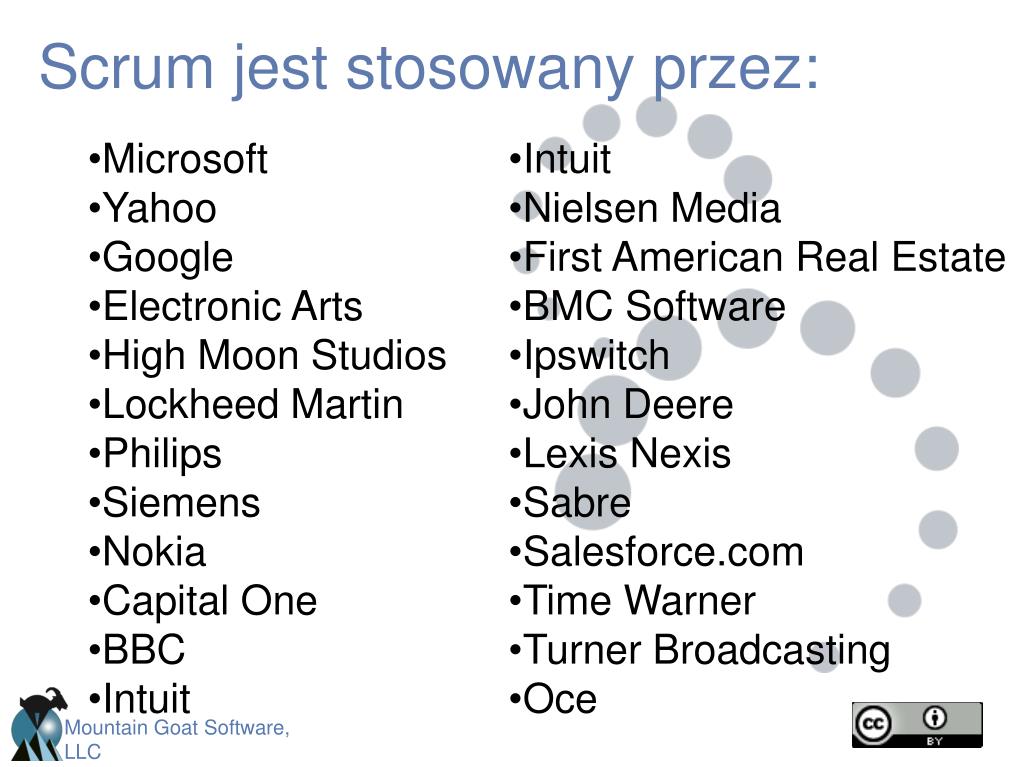 Scrum jest stosowany przez:

•Microsoft
•Yahoo
•Google
•Electronic Arts
•High Moon Studios
•Lockheed Martin
•Philips
•Siemens
•Nokia
•Capital One
•BBC
•Intuit

•Intuit
•Nielsen Media
•First American Real Estate
•BMC Software
•Ipswitch
•John Deere
•Lexis Nexis
•Sabre
•Salesforce.com
•Time Warner
•Turner Broadcasting
•Oce

Mountain Goat Software, LLC

cc BY